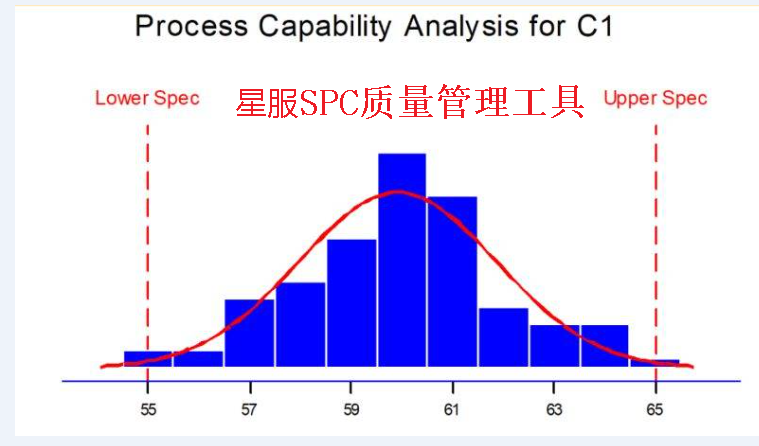 Process Capability Analysis for C1

Lower Spec

星服SPC质量管理工具

Upper Spec

55
57
59
61
63
65